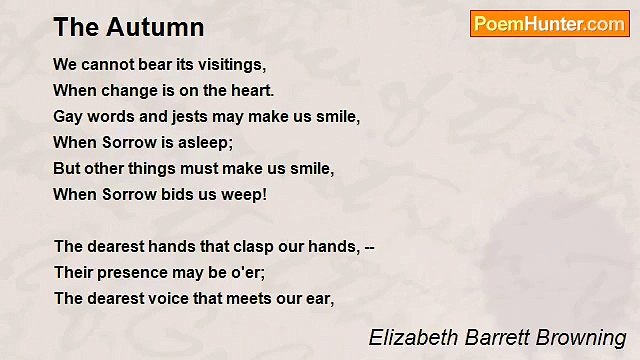 The Autumn

PoemHunter.com

We cannot bear its visitings,
When change is on the heart.
Gay words and jests may make us smile,
When Sorrow is asleep;
But other things must make us smile,
When Sorrow bids us weep!

The dearest hands that clasp our hands, --
Their presence may be o'er;
The dearest voice that meets our ear,

Elizabeth Barrett Browning